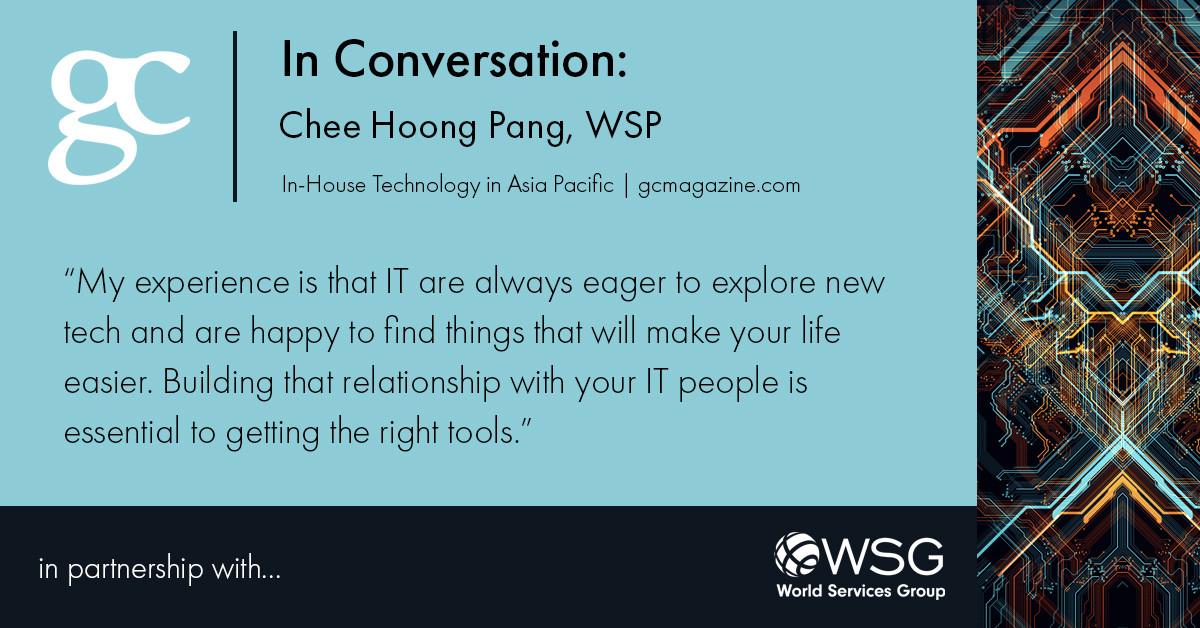 gc

In Conversation:

Chee Hoong Pang, WSP

In-House Technology in Asia Pacific | gcmagazine.com

"My experience is that IT are always eager to explore new tech and are happy to find things that will make your life easier. Building that relationship with your IT people is essential to getting the right tools."

in partnership with...

WSG
World Services Group